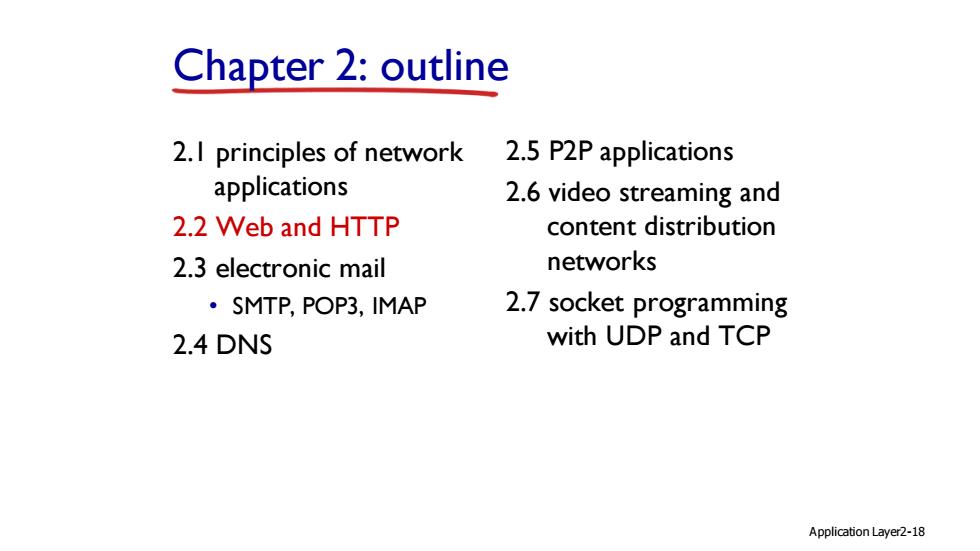 Chapter 2: outline

2.1 principles of network applications

2.2 Web and HTTP

2.3 electronic mail

• SMTP, POP3, IMAP

2.4 DNS

2.5 P2P applications

2.6 video streaming and content distribution networks

2.7 socket programming with UDP and TCP

Application Layer2-18